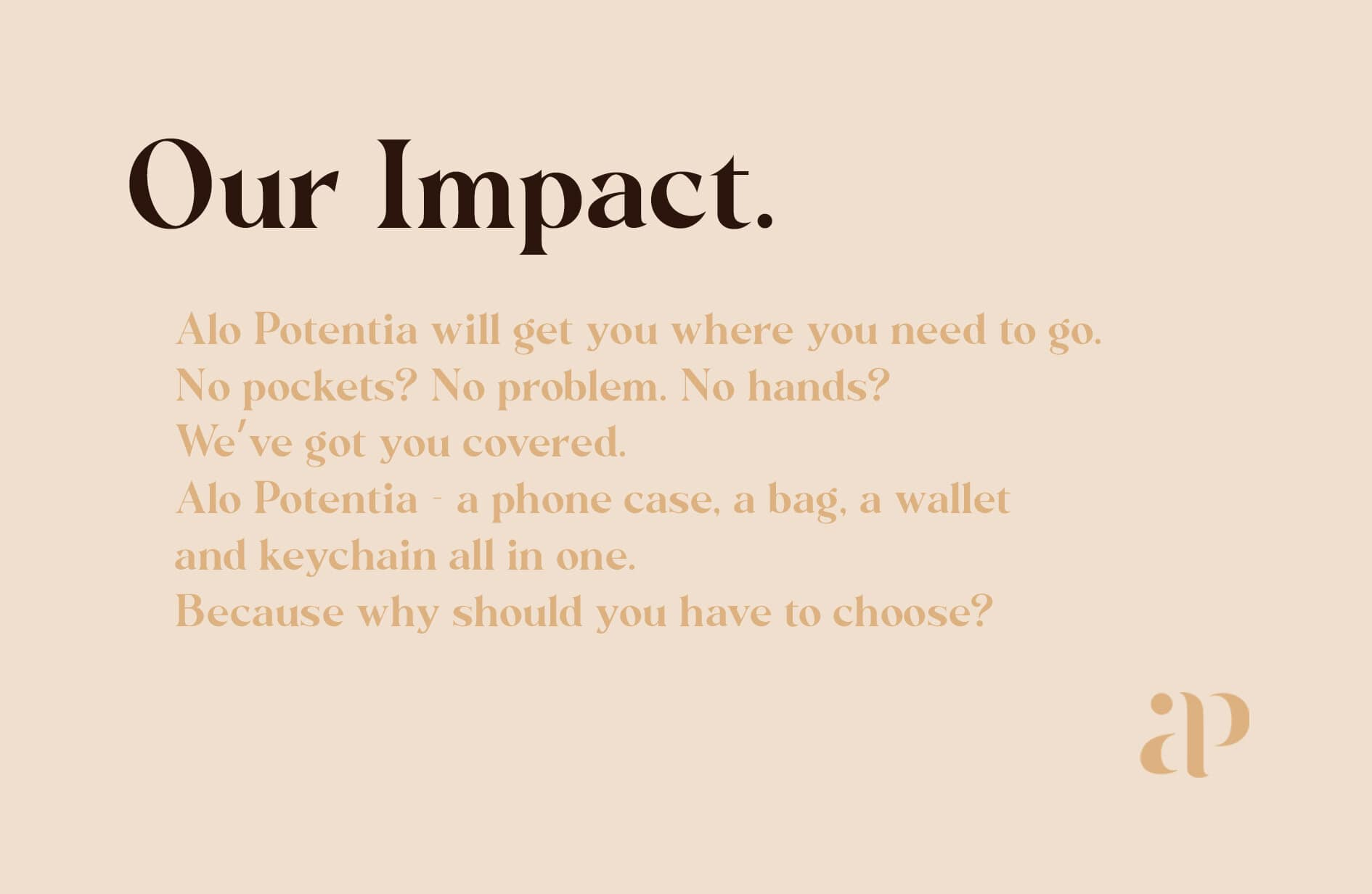 Our Impact.

Alo Potentia will get you where you need to go. No pockets? No problem. No hands? We've got you covered. Alo Potentia - a phone case, a bag, a wallet and keychain all in one. Because why should you have to choose?

aP